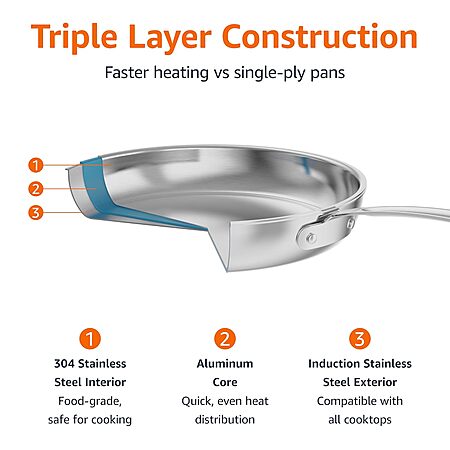 Triple Layer Construction

Faster heating vs single-ply pans

1

2

3

1
304 Stainless Steel Interior
Food-grade, safe for cooking

2
Aluminum Core
Quick, even heat distribution

3
Induction Stainless Steel Exterior
Compatible with all cooktops